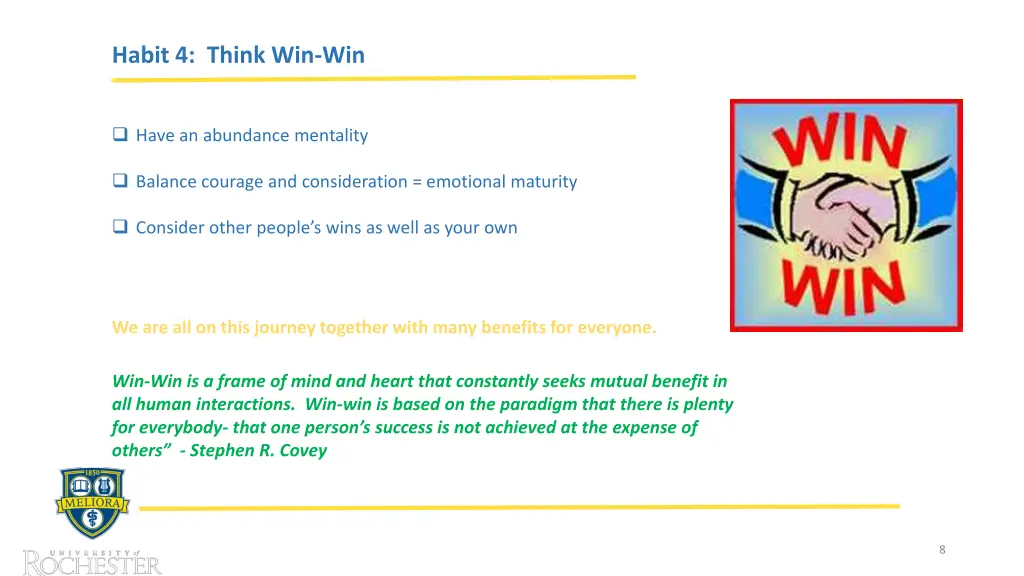 Habit 4: Think Win-Win

❑ Have an abundance mentality

❑ Balance courage and consideration = emotional maturity

❑ Consider other people's wins as well as your own

WIN

WIN

We are all on this journey together with many benefits for everyone.

Win-Win is a frame of mind and heart that constantly seeks mutual benefit in all human interactions. Win-win is based on the paradigm that there is plenty for everybody- that one person's success is not achieved at the expense of others" - Stephen R. Covey

1850

MELIORA

UNIVERSITY of ROCHESTER

8